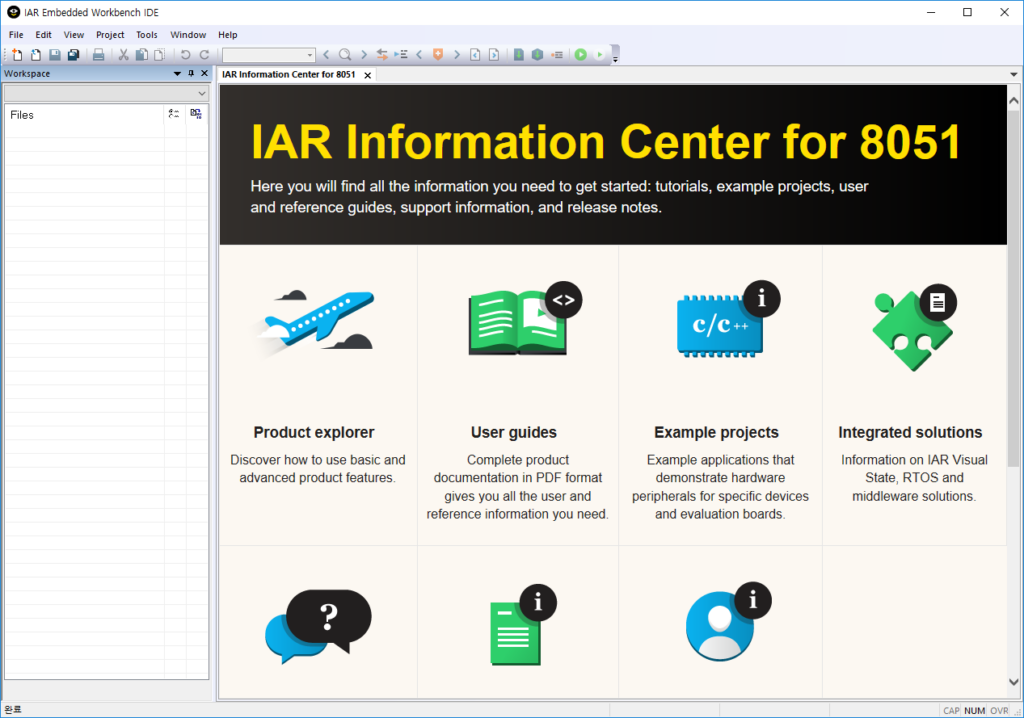 IAR Embedded Workbench IDE

File Edit View Project Tools Window Help

Workspace

Files

IAR Information Center for 8051

IAR Information Center for 8051

Here you will find all the information you need to get started: tutorials, example projects, user and reference guides, support information, and release notes.

c/c++

Product explorer

Discover how to use basic and advanced product features.

User guides

Complete product documentation in PDF format gives you all the user and reference information you need.

Example projects

Example applications that demonstrate hardware peripherals for specific devices and evaluation boards.

Integrated solutions

Information on IAR Visual State, RTOS and middleware solutions.

완료

CAP NUM OVR